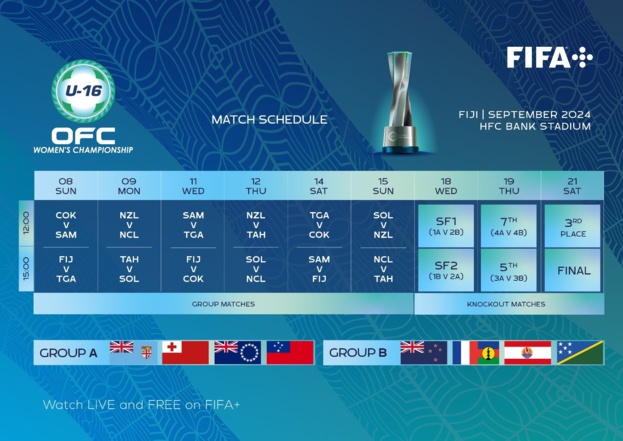 U-16
OFC
WOMEN'S CHAMPIONSHIP

MATCH SCHEDULE

FIFA+

FIJI | SEPTEMBER 2024
HFC BANK STADIUM

| | 08 SUN | 09 MON | 11 WED | 12 THU | 14 SAT | 15 SUN | 18 WED | 19 THU | 21 SAT |
|---|---|---|---|---|---|---|---|---|---|
| 12:00 | COK V SAM | NZL V NCL | SAM V TGA | NZL V TAH | TGA V COK | SOL V NZL | SF1 (1A V 2B) | 7TH (4A V 4B) | 3RD PLACE |
| 15:00 | FIJ V TGA | TAH V SOL | FIJ V COK | SOL V NCL | SAM V FIJ | NCL V TAH | SF2 (1B V 2A) | 5TH (3A V 3B) | FINAL |

GROUP MATCHES

KNOCKOUT MATCHES

GROUP A

GROUP B

Watch LIVE and FREE on FIFA+